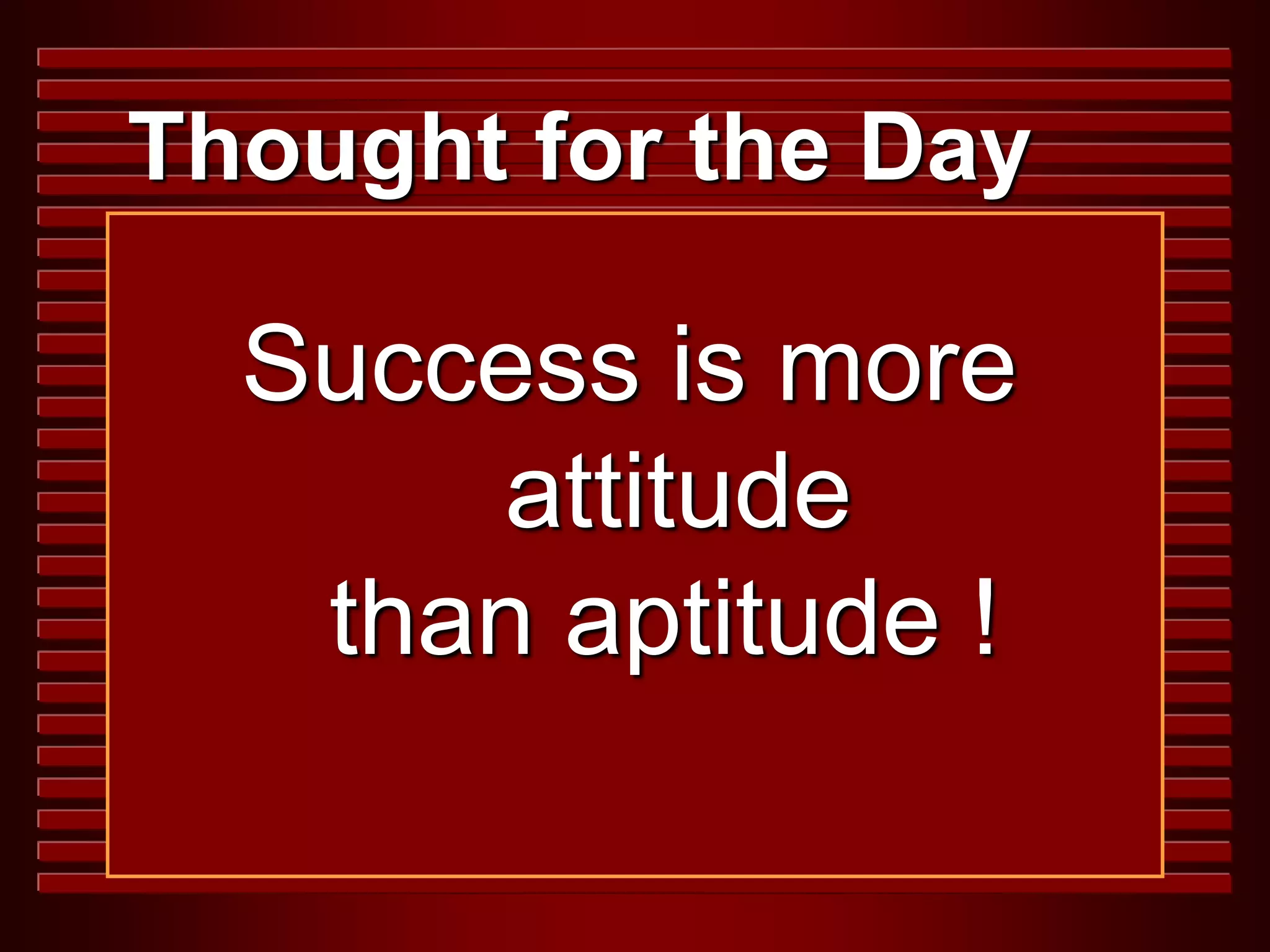 Thought for the Day

Success is more attitude than aptitude !